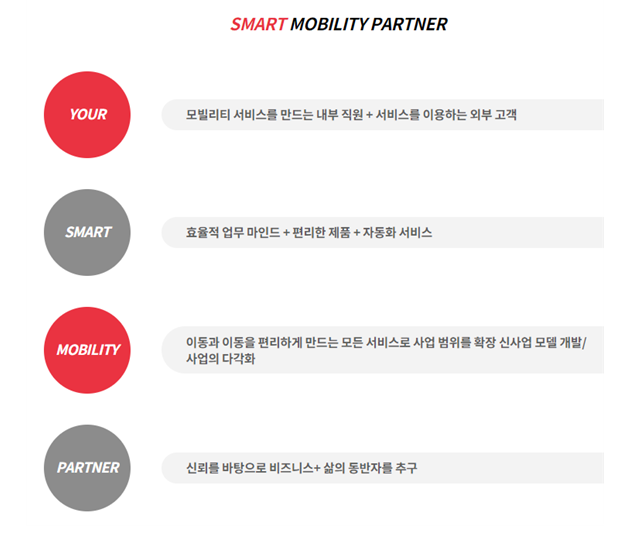 SMART MOBILITY PARTNER

YOUR

모빌리티 서비스를 만드는 내부 직원 + 서비스를 이용하는 외부 고객

SMART

효율적 업무 마인드 + 편리한 제품 + 자동화 서비스

MOBILITY

이동과 이동을 편리하게 만드는 모든 서비스로 사업 범위를 확장 신사업 모델 개발/ 사업의 다각화

PARTNER

신뢰를 바탕으로 비즈니스+ 삶의 동반자를 추구